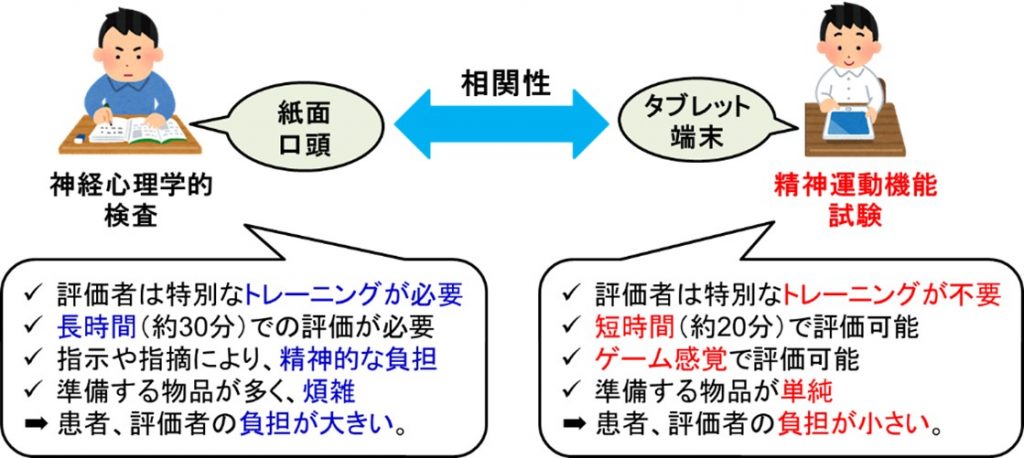 紙面
口頭

相関性

タブレット
端末

神経心理学的
検査

精神運動機能
試験

✓ 評価者は特別なトレーニングが必要
✓ 長時間（約30分）での評価が必要
✓ 指示や指摘により、精神的な負担
✓ 準備する物品が多く、煩雑
➡ 患者、評価者の負担が大きい。

✓ 評価者は特別なトレーニングが不要
✓ 短時間（約20分）で評価可能
✓ ゲーム感覚で評価可能
✓ 準備する物品が単純
➡ 患者、評価者の負担が小さい。